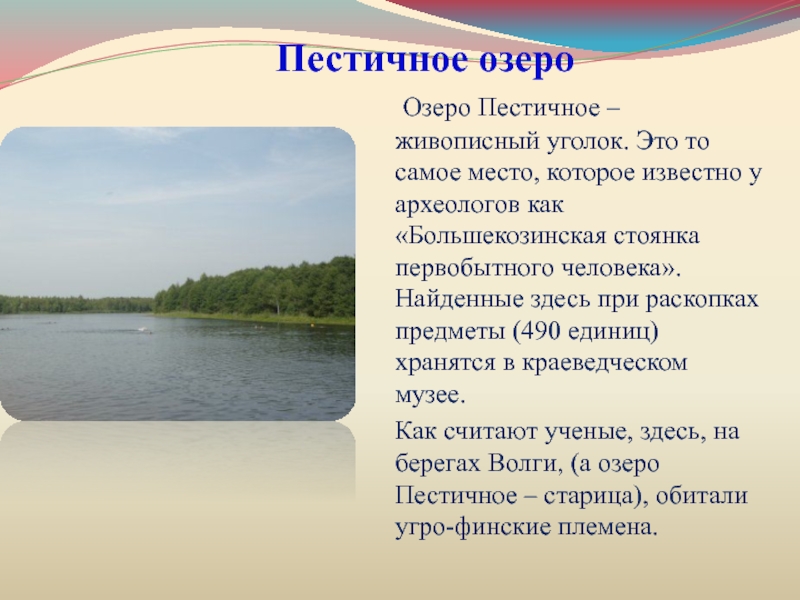 Пестичное озеро

Озеро Пестичное – живописный уголок. Это то самое место, которое известно у археологов как «Большекозинская стоянка первобытного человека». Найденные здесь при раскопках предметы (490 единиц) хранятся в краеведческом музее.

Как считают ученые, здесь, на берегах Волги, (а озеро Пестичное – старица), обитали угро-финские племена.